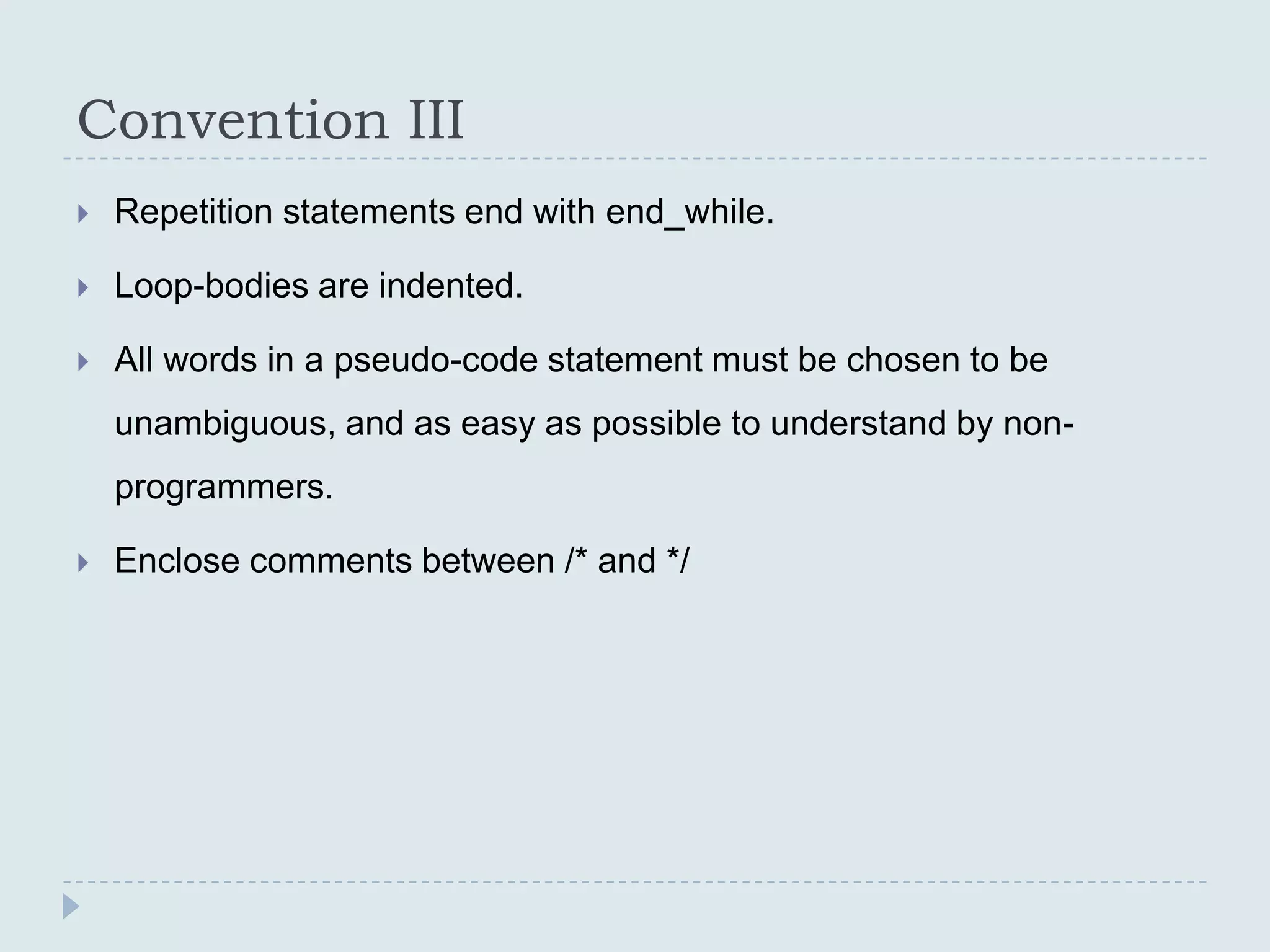 Convention III

Repetition statements end with end_while.

Loop-bodies are indented.

All words in a pseudo-code statement must be chosen to be unambiguous, and as easy as possible to understand by non-programmers.

Enclose comments between /* and */